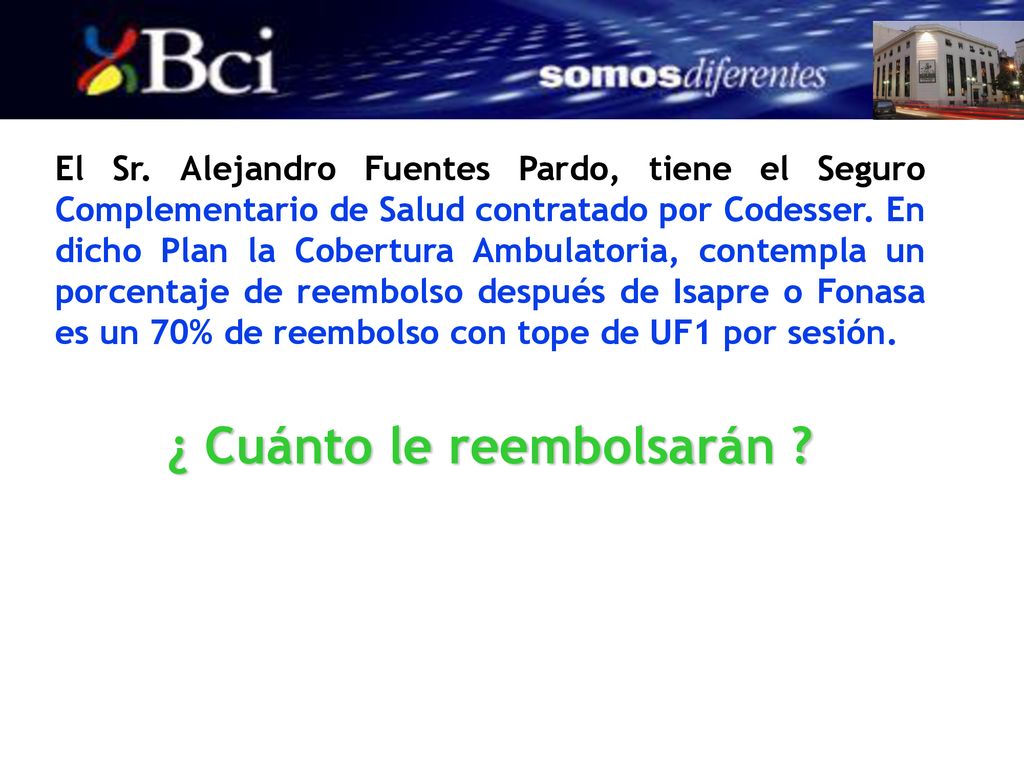 Bci

somosdiferentes

El Sr. Alejandro Fuentes Pardo, tiene el Seguro Complementario de Salud contratado por Codesser. En dicho Plan la Cobertura Ambulatoria, contempla un porcentaje de reembolso después de Isapre o Fonasa es un 70% de reembolso con tope de UF1 por sesión.

¿ Cuánto le reembolsarán ?